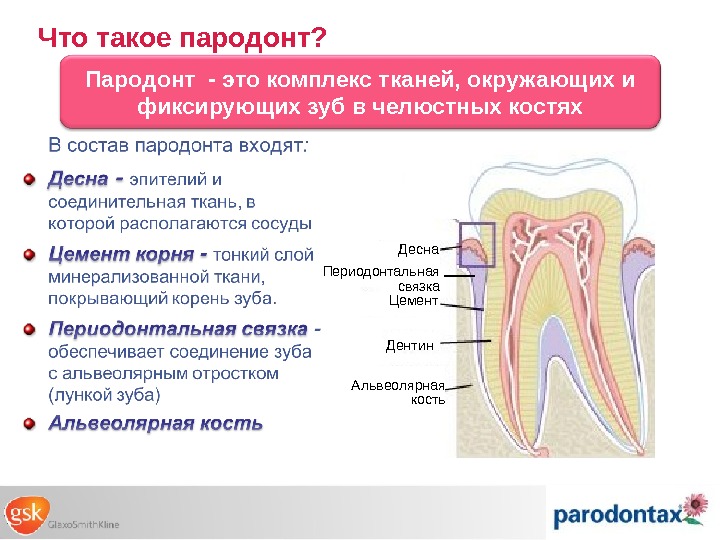 Что такое пародонт?

Пародонт - это комплекс тканей, окружающих и фиксирующих зуб в челюстных костях

В состав пародонта входят:

Десна - эпителий и соединительная ткань, в которой располагаются сосуды

Цемент корня - тонкий слой минерализованной ткани, покрывающий корень зуба.

Периодонтальная связка - обеспечивает соединение зуба с альвеолярным отростком (лункой зуба)

Альвеолярная кость

Десна

Периодонтальная связка

Цемент

Дентин

Альвеолярная кость

gsk GlaxoSmithKline

parodontax